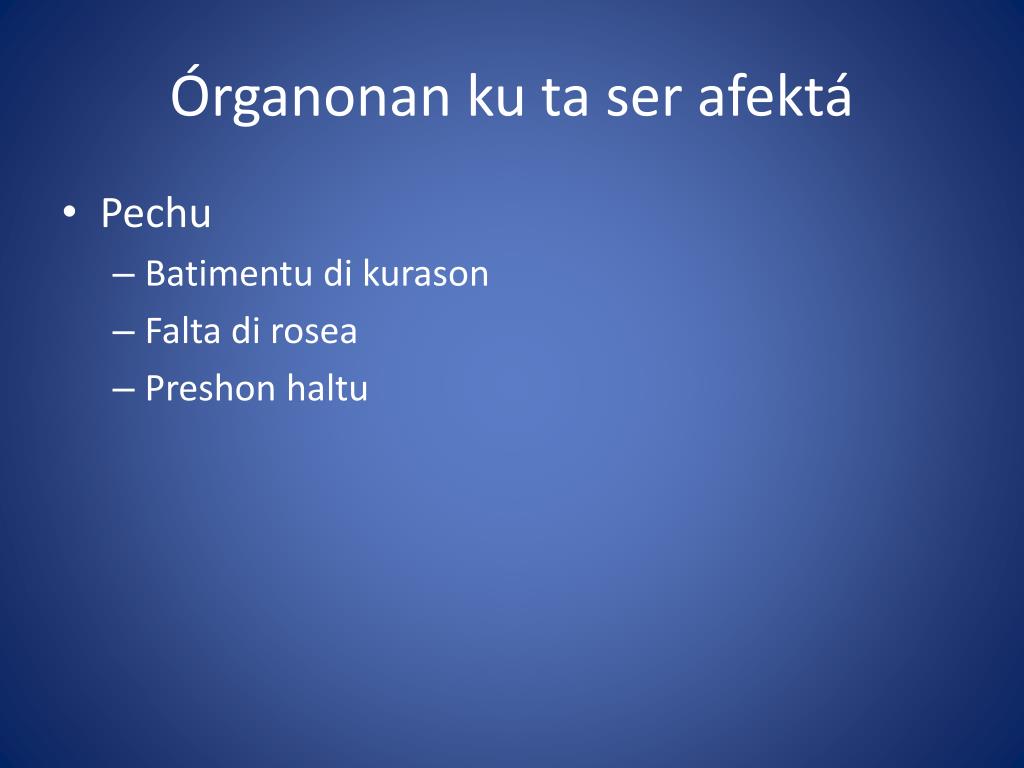 Órganonan ku ta ser afektá

• Pechu
– Batimentu di kurason
– Falta di rosea
– Preshon haltu